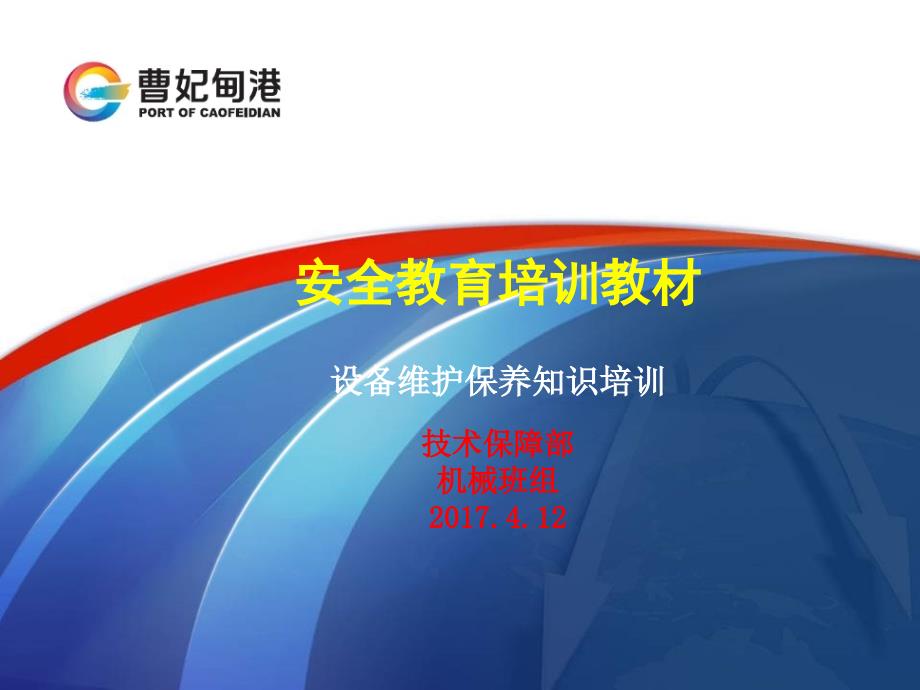 曹妃甸港
PORT OF CAOFEIDIAN

安全教育培训教材

设备维护保养知识培训

技术保障部
机械班组
2017.4.12